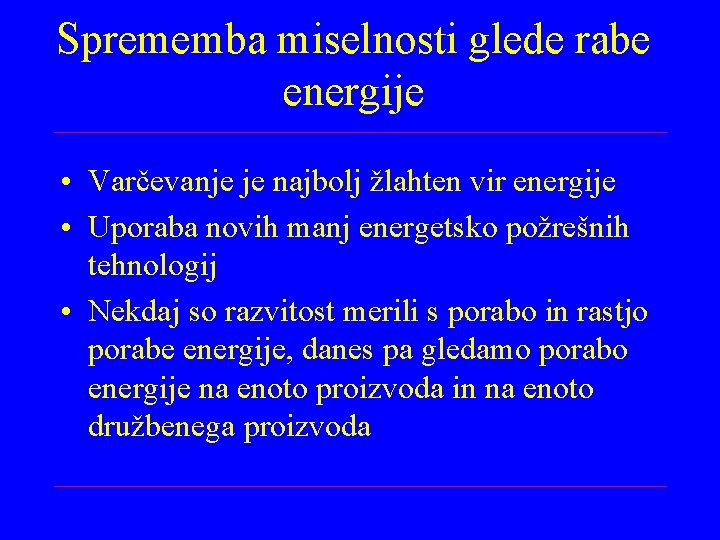 Sprememba miselnosti glede rabe energije

• Varčevanje je najbolj žlahten vir energije
• Uporaba novih manj energetsko požrešnih tehnologij
• Nekdaj so razvitost merili s porabo in rastjo porabe energije, danes pa gledamo porabo energije na enoto proizvoda in na enoto družbenega proizvoda